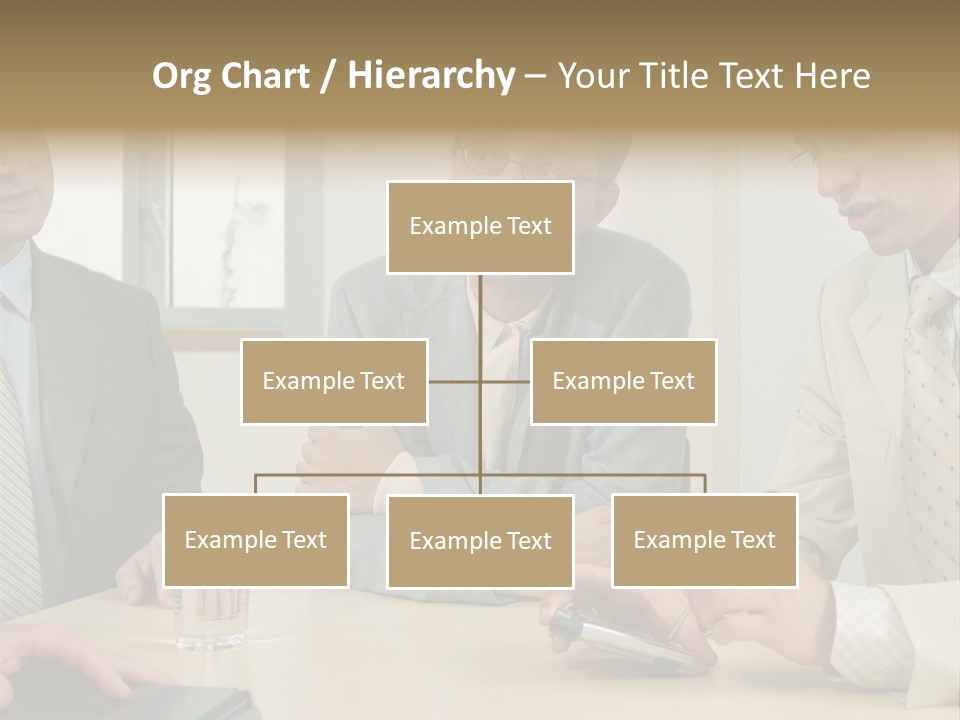 Org Chart / Hierarchy – Your Title Text Here

Example Text

Example Text

Example Text

Example Text

Example Text

Example Text